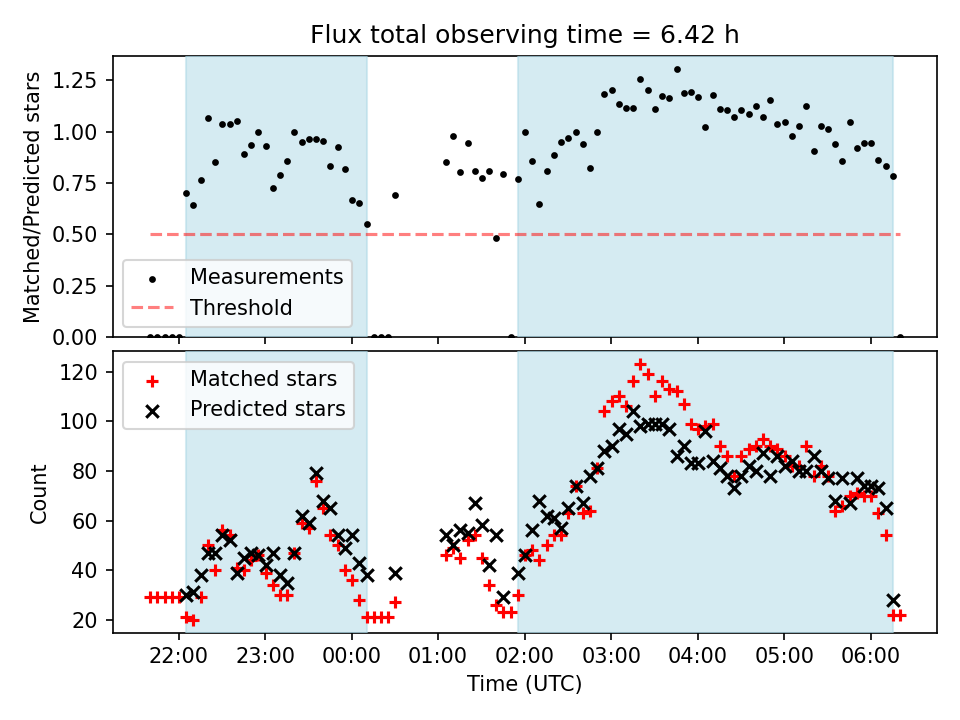 Flux total observing time = 6.42 h

Matched/Predicted stars

1.25
1.00
0.75
0.50
0.25
0.00

Measurements
Threshold

Count

120
100
80
60
40
20

Matched stars
Predicted stars

22:00
23:00
00:00
01:00
02:00
03:00
04:00
05:00
06:00

Time (UTC)